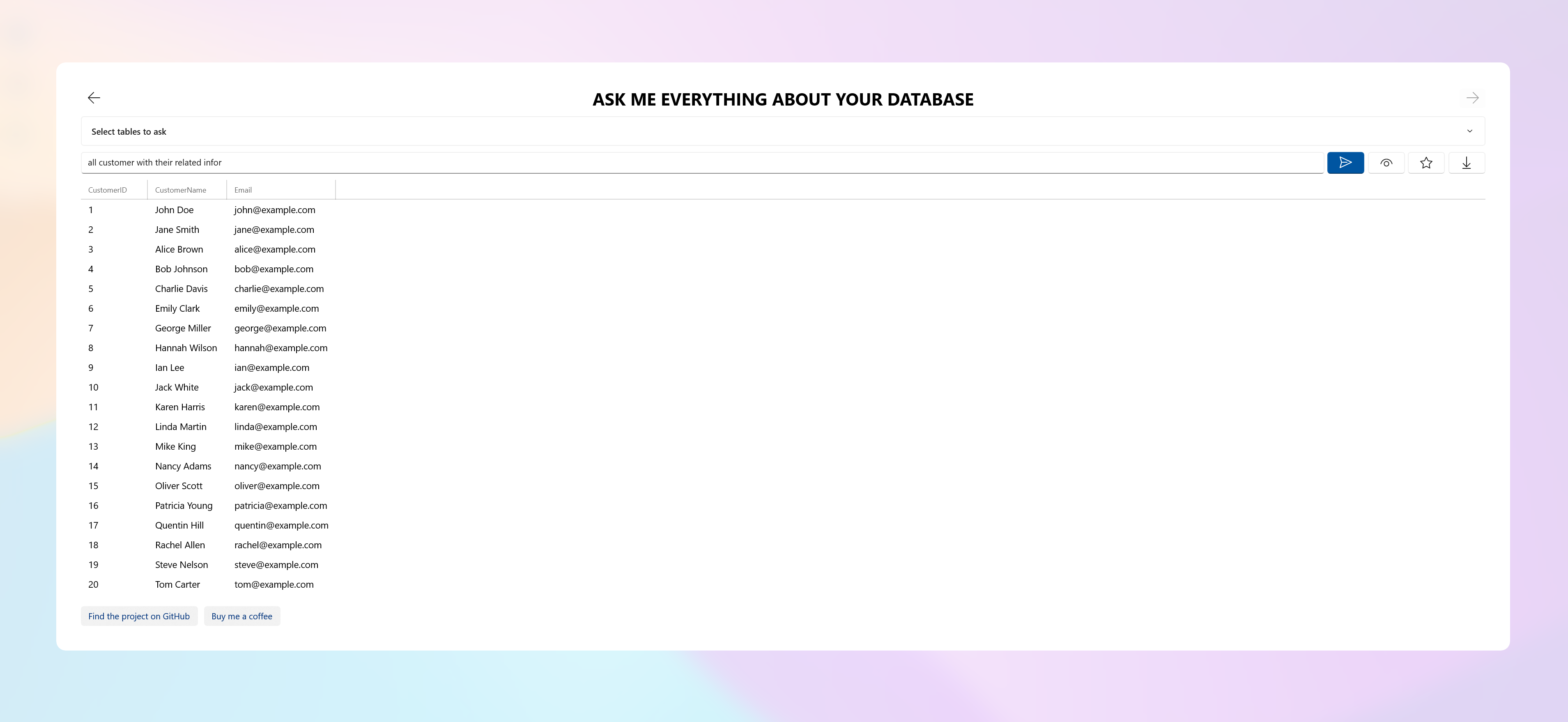 ASK ME EVERYTHING ABOUT YOUR DATABASE

Select tables to ask

all customer with their related infor

| CustomerID | CustomerName | Email |
|---|---|---|
| 1 | John Doe | john@example.com |
| 2 | Jane Smith | jane@example.com |
| 3 | Alice Brown | alice@example.com |
| 4 | Bob Johnson | bob@example.com |
| 5 | Charlie Davis | charlie@example.com |
| 6 | Emily Clark | emily@example.com |
| 7 | George Miller | george@example.com |
| 8 | Hannah Wilson | hannah@example.com |
| 9 | Ian Lee | ian@example.com |
| 10 | Jack White | jack@example.com |
| 11 | Karen Harris | karen@example.com |
| 12 | Linda Martin | linda@example.com |
| 13 | Mike King | mike@example.com |
| 14 | Nancy Adams | nancy@example.com |
| 15 | Oliver Scott | oliver@example.com |
| 16 | Patricia Young | patricia@example.com |
| 17 | Quentin Hill | quentin@example.com |
| 18 | Rachel Allen | rachel@example.com |
| 19 | Steve Nelson | steve@example.com |
| 20 | Tom Carter | tom@example.com |

Find the project on GitHub
Buy me a coffee